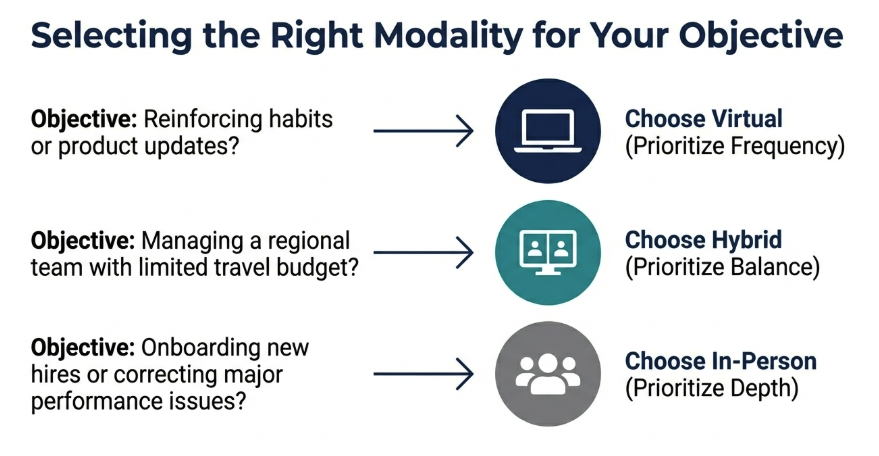 Selecting the Right Modality for Your Objective

Objective: Reinforcing habits or product updates?

Choose Virtual
(Prioritize Frequency)

Objective: Managing a regional team with limited travel budget?

Choose Hybrid
(Prioritize Balance)

Objective: Onboarding new hires or correcting major performance issues?

Choose In-Person
(Prioritize Depth)